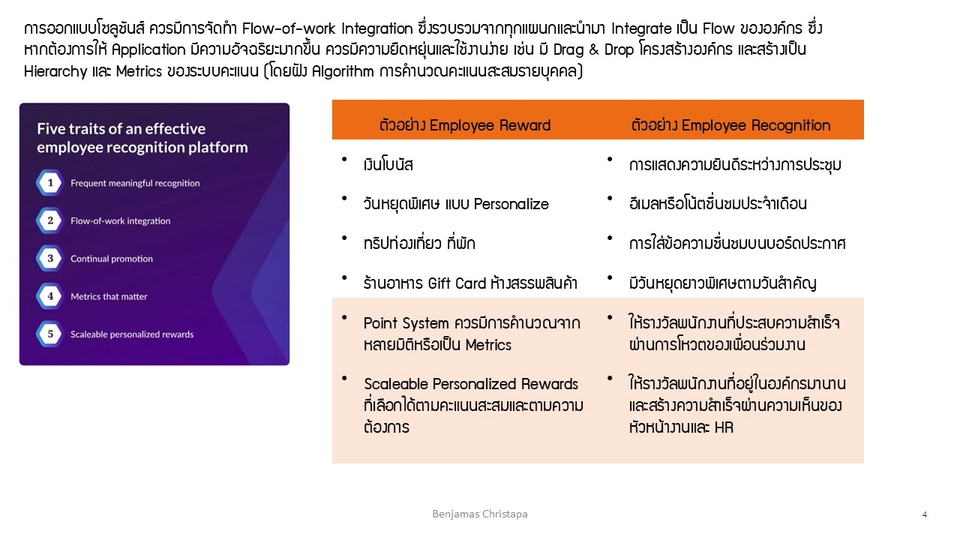 การออกแบบโซลูชันส์ ควรมีการจัดทำ Flow-of-work Integration ซึ่งรวบรวมจากทุกแผนกและนำมา Integrate เป็น Flow ขององค์กร ซึ่งหากต้องการให้ Application มีความอัจฉริยะมากขึ้น ควรมีความยืดหยุ่นและใช้งานง่าย เช่น มี Drag & Drop โครงสร้างองค์กร และสร้างเป็น Hierarchy และ Metrics ของระบบคะแนน (โดยฝัง Algorithm การคำนวณคะแนนสะสมรายบุคคล)

Five traits of an effective employee recognition platform

1 Frequent meaningful recognition
2 Flow-of-work integration
3 Continual promotion
4 Metrics that matter
5 Scaleable personalized rewards

| ตัวอย่าง Employee Reward | ตัวอย่าง Employee Recognition |
|---|---|
| • เงินโบนัส | • การแสดงความยินดีระหว่างการประชุม |
| • วันหยุดพิเศษ แบบ Personalize | • อีเมลหรือโน้ตชื่นชมประจำเดือน |
| • ทริปท่องเที่ยว ที่พัก | • การใส่ข้อความชื่นชมบนบอร์ดประกาศ |
| • ร้านอาหาร Gift Card ห้างสรรพสินค้า | • มีวันหยุดยาวพิเศษตามวันสำคัญ |
| • Point System ควรมีการคำนวณจากหลายมิติหรือเป็น Metrics | • ให้รางวัลพนักงานที่ประสบความสำเร็จผ่านการโหวตของเพื่อนร่วมงาน |
| • Scaleable Personalized Rewards ที่เลือกได้ตามคะแนนสะสมและตามความต้องการ | • ให้รางวัลพนักงานที่อยู่ในองค์กรมานานและสร้างความสำเร็จผ่านความเห็นของหัวหน้างานและ HR |

Benjamas Christapa

4